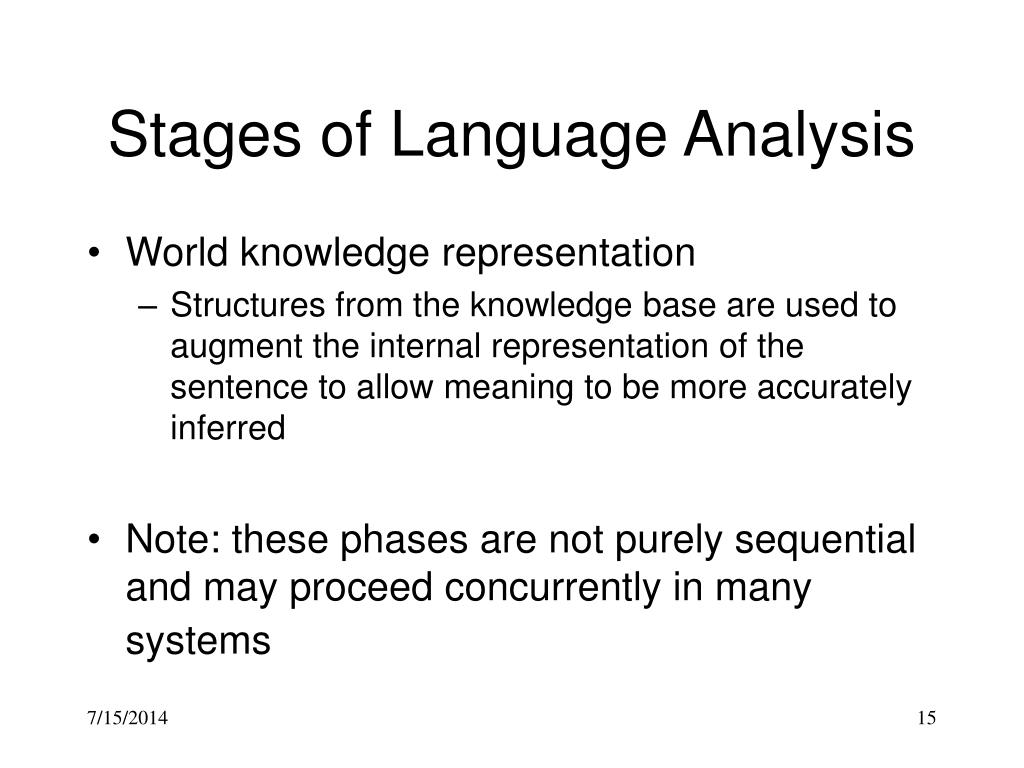 Stages of Language Analysis

• World knowledge representation
– Structures from the knowledge base are used to augment the internal representation of the sentence to allow meaning to be more accurately inferred

• Note: these phases are not purely sequential and may proceed concurrently in many systems

7/15/2014

15